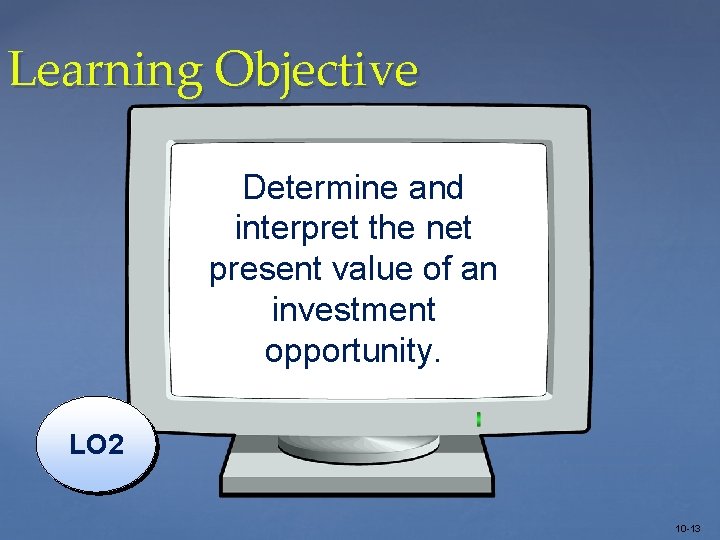 Learning Objective

Determine and interpret the net present value of an investment opportunity.

LO2

10-13